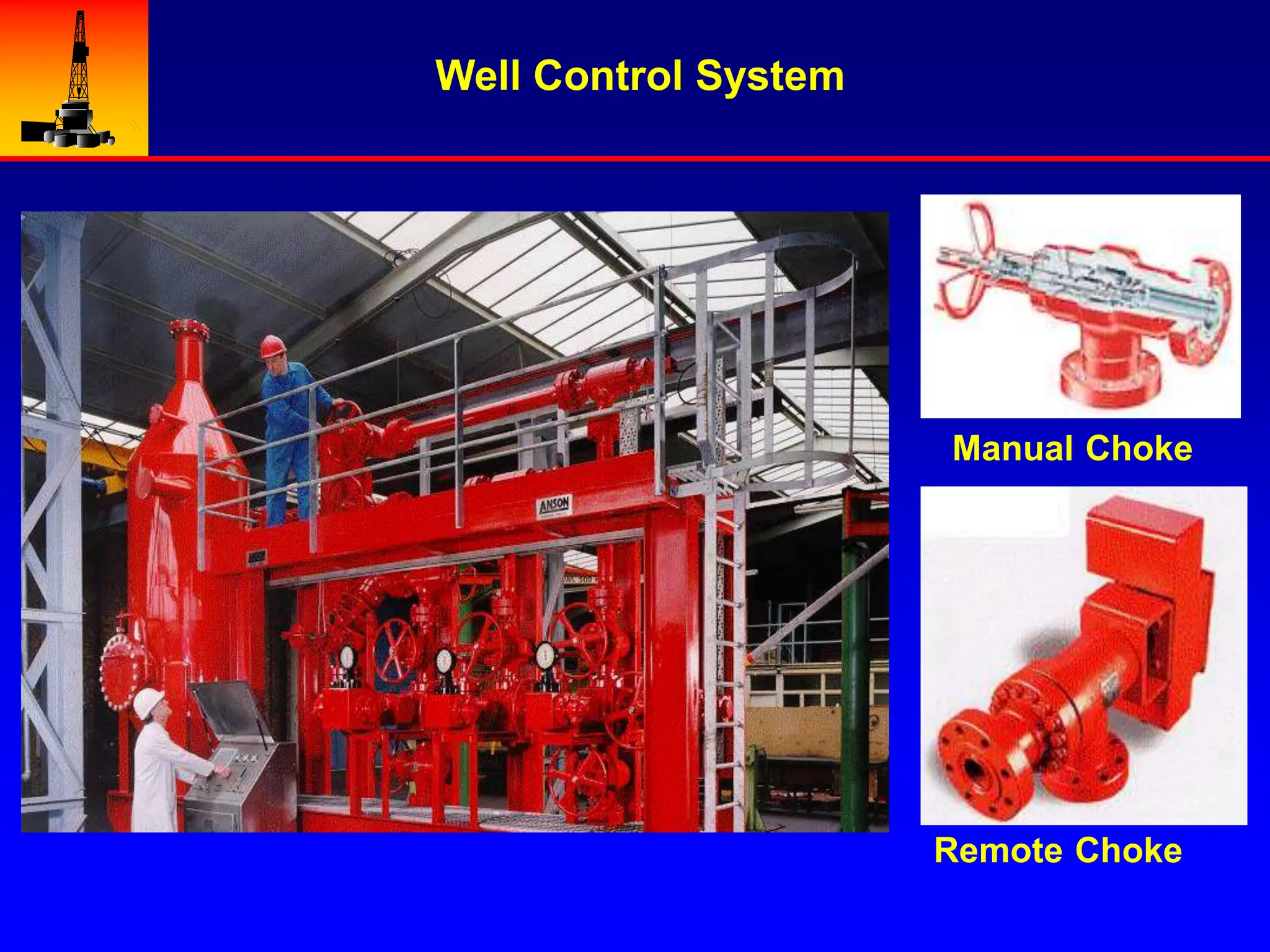 Well Control System

ANSON

ANSON

Manual Choke

Remote Choke